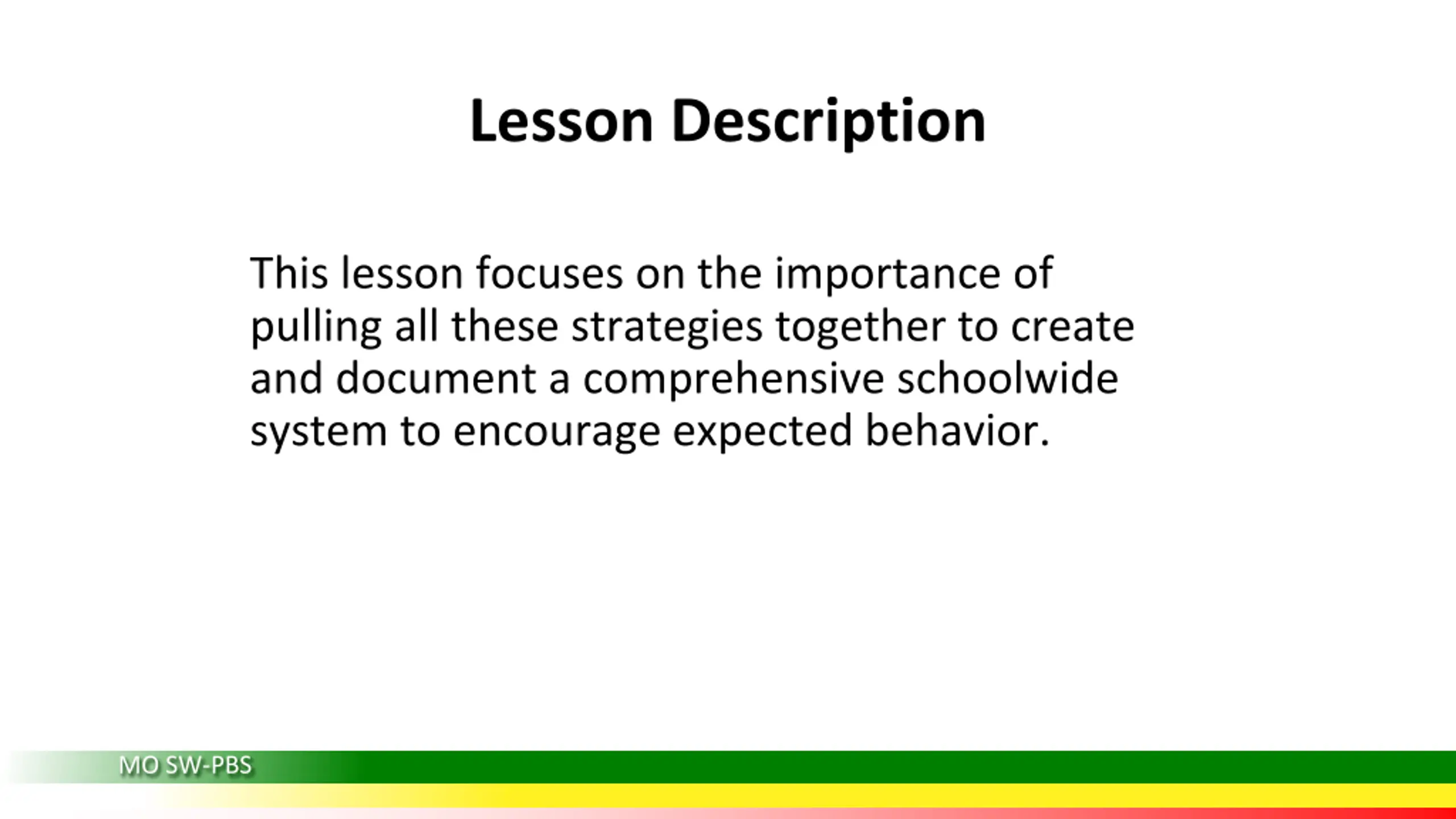 Lesson Description

This lesson focuses on the importance of pulling all these strategies together to create and document a comprehensive schoolwide system to encourage expected behavior.

MO SW-PBS